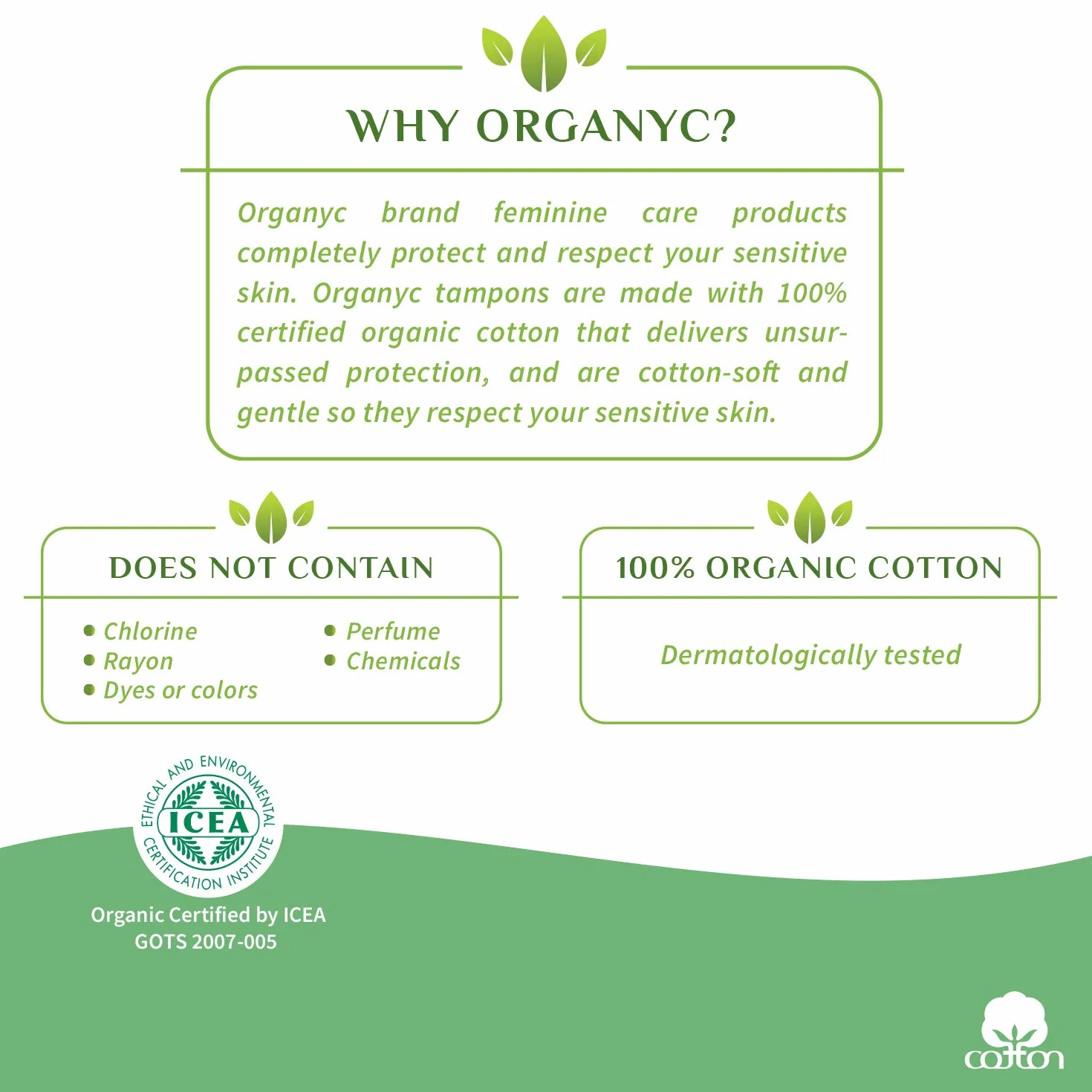 WHY ORGANYC?

Organyc brand feminine care products completely protect and respect your sensitive skin. Organyc tampons are made with 100% certified organic cotton that delivers unsurpassed protection, and are cotton-soft and gentle so they respect your sensitive skin.

DOES NOT CONTAIN

• Chlorine
• Rayon
• Dyes or colors
• Perfume
• Chemicals

100% ORGANIC COTTON

Dermatologically tested

ETHICAL AND ENVIRONMENTAL CERTIFICATION INSTITUTE
ICEA

Organic Certified by ICEA
GOTS 2007-005

cotton